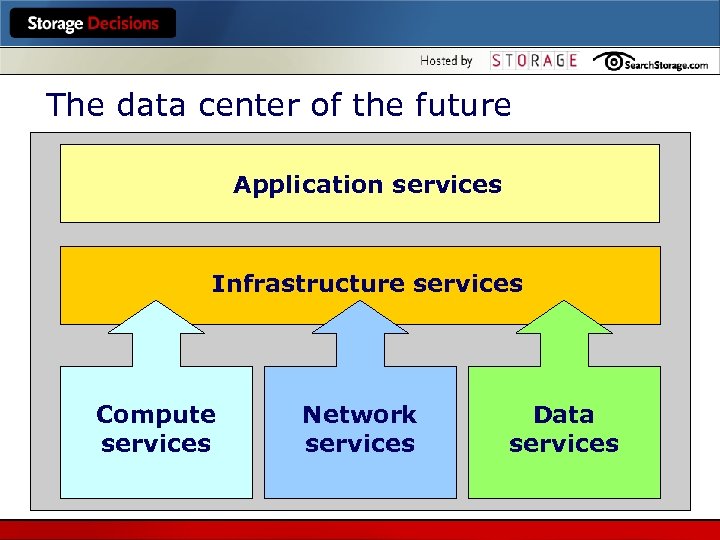 Storage Decisions

Hosted by STORAGE SearchStorage.com

The data center of the future

Application services

Infrastructure services

Compute services

Network services

Data services